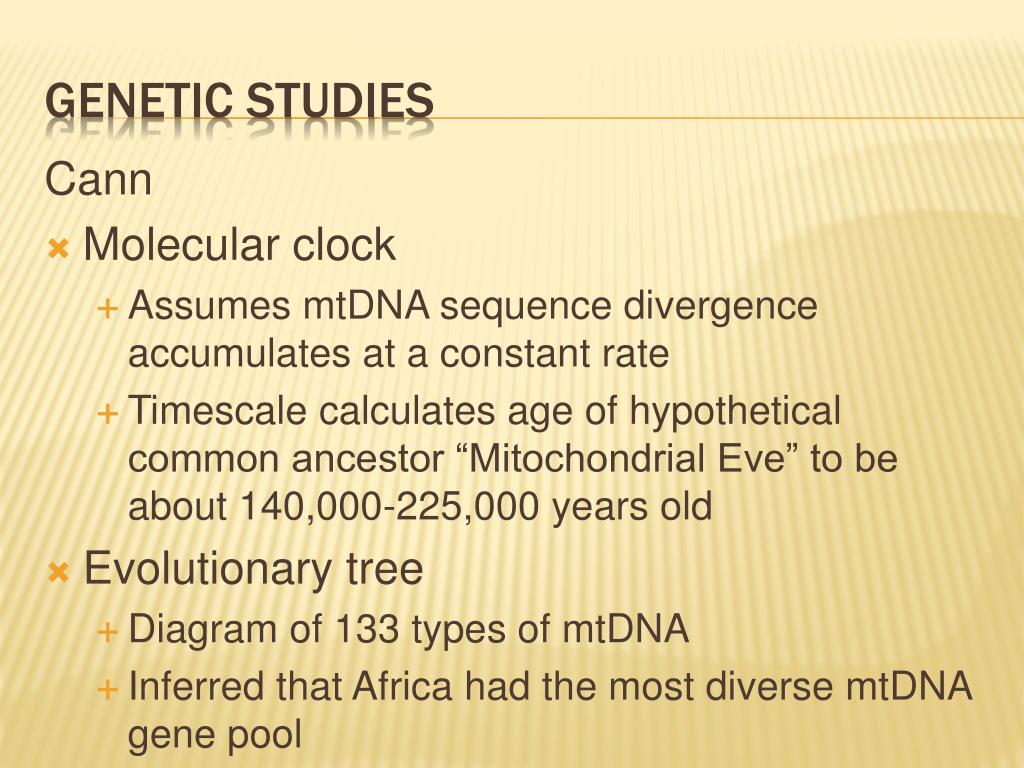 GENETIC STUDIES

Cann

Molecular clock

Assumes mtDNA sequence divergence accumulates at a constant rate

Timescale calculates age of hypothetical common ancestor “Mitochondrial Eve” to be about 140,000-225,000 years old

Evolutionary tree

Diagram of 133 types of mtDNA

Inferred that Africa had the most diverse mtDNA gene pool